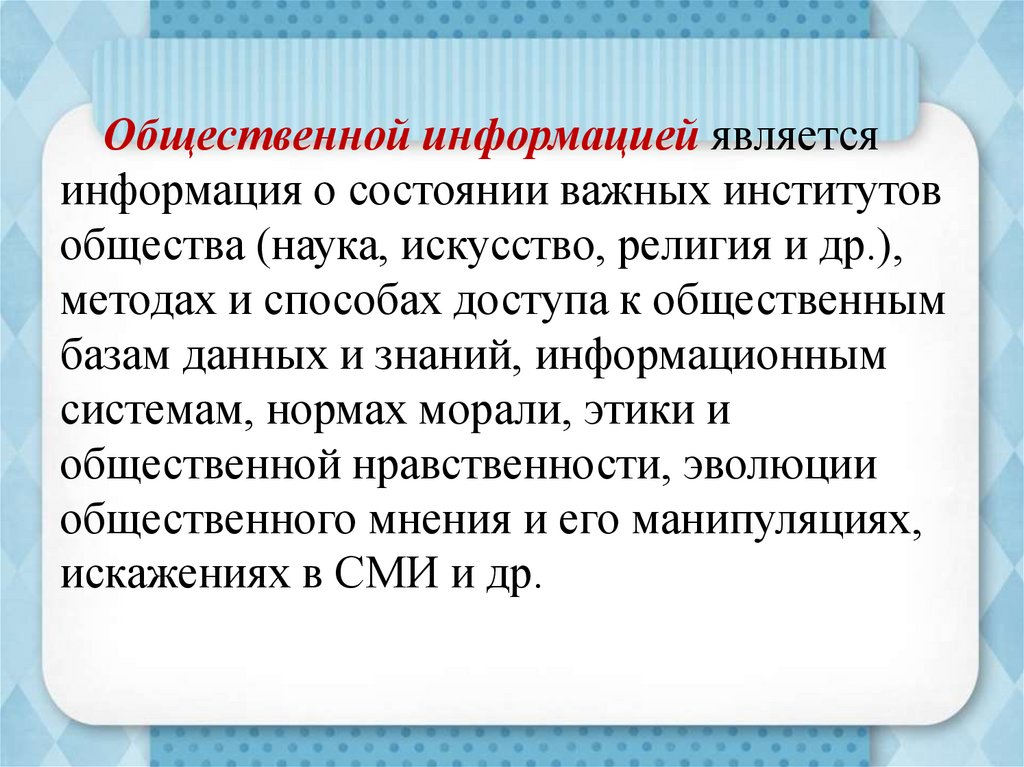 Общественной информацией является информация о состоянии важных институтов общества (наука, искусство, религия и др.), методах и способах доступа к общественным базам данных и знаний, информационным системам, нормах морали, этики и общественной нравственности, эволюции общественного мнения и его манипуляциях, искажениях в СМИ и др.